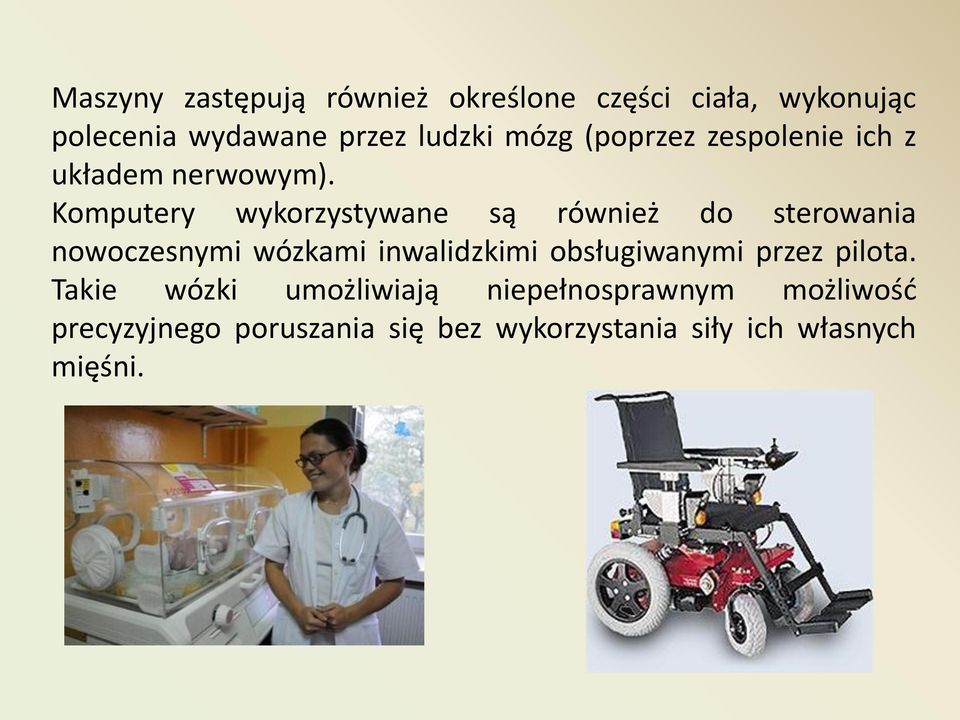 Maszyny zastępują również określone części ciała, wykonując polecenia wydawane przez ludzki mózg (poprzez zespolenie ich z układem nerwowym).
Komputery wykorzystywane są również do sterowania nowoczesnymi wózkami inwalidzkimi obsługiwanymi przez pilota. Takie wózki umożliwiają niepełnosprawnym możliwość precyzyjnego poruszania się bez wykorzystania siły ich własnych mięśni.